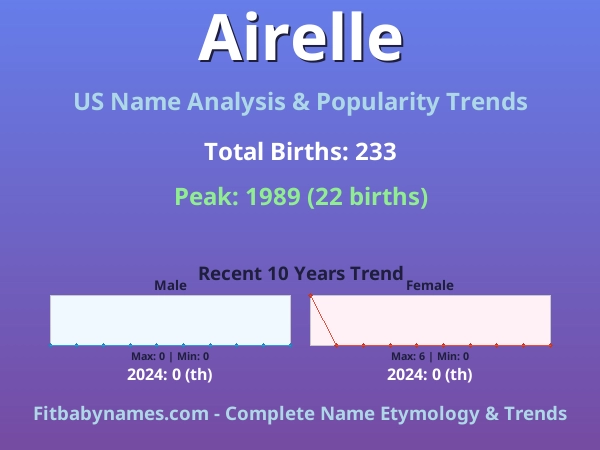 Airelle

US Name Analysis & Popularity Trends

Total Births: 233

Peak: 1989 (22 births)

Recent 10 Years Trend

Male

Max: 0 | Min: 0

2024: 0 (th)

Female

Max: 6 | Min: 0

2024: 0 (th)

Fitbabynames.com - Complete Name Etymology & Trends